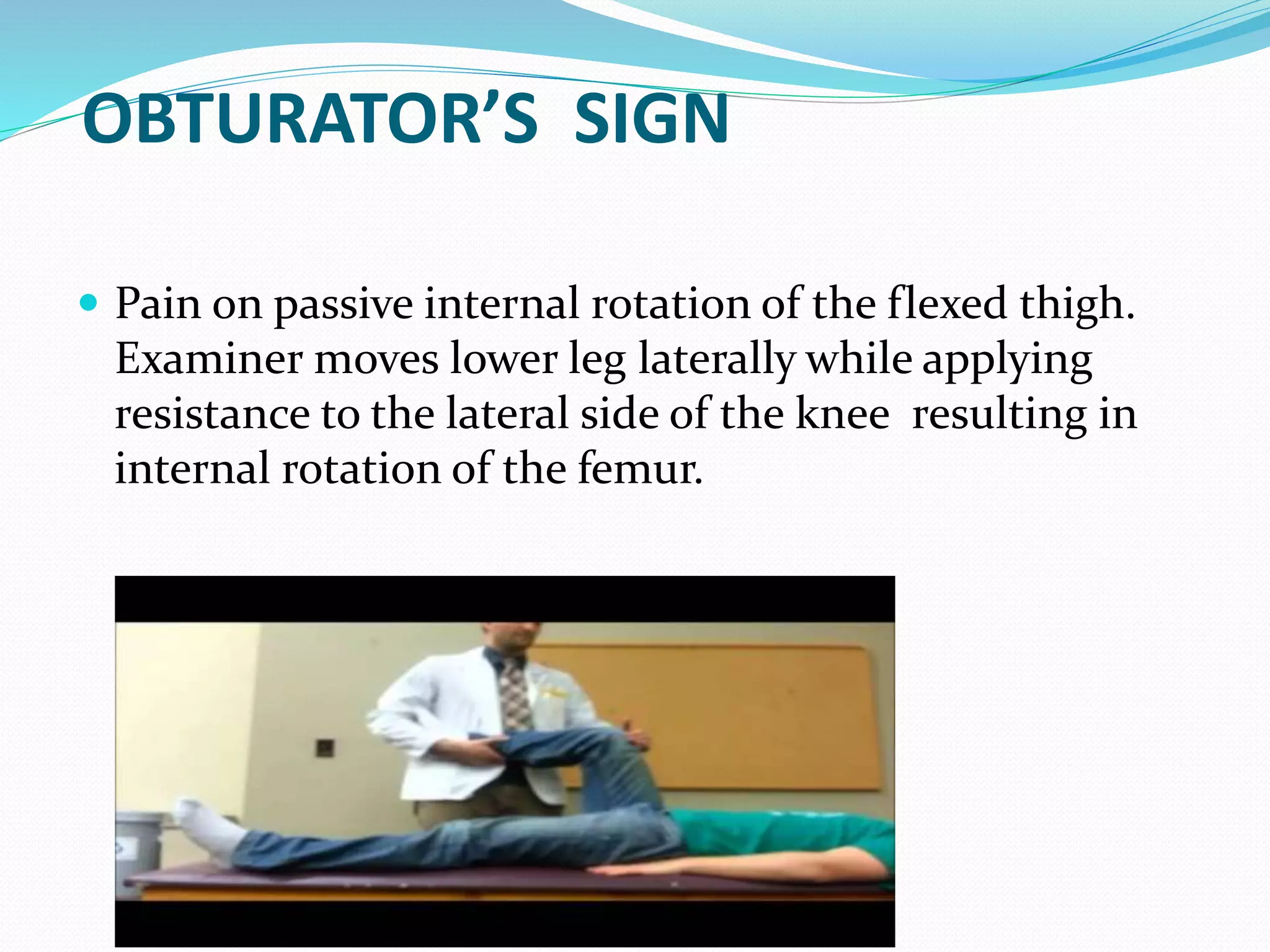 OBTURATOR’S SIGN

Pain on passive internal rotation of the flexed thigh. Examiner moves lower leg laterally while applying resistance to the lateral side of the knee resulting in internal rotation of the femur.